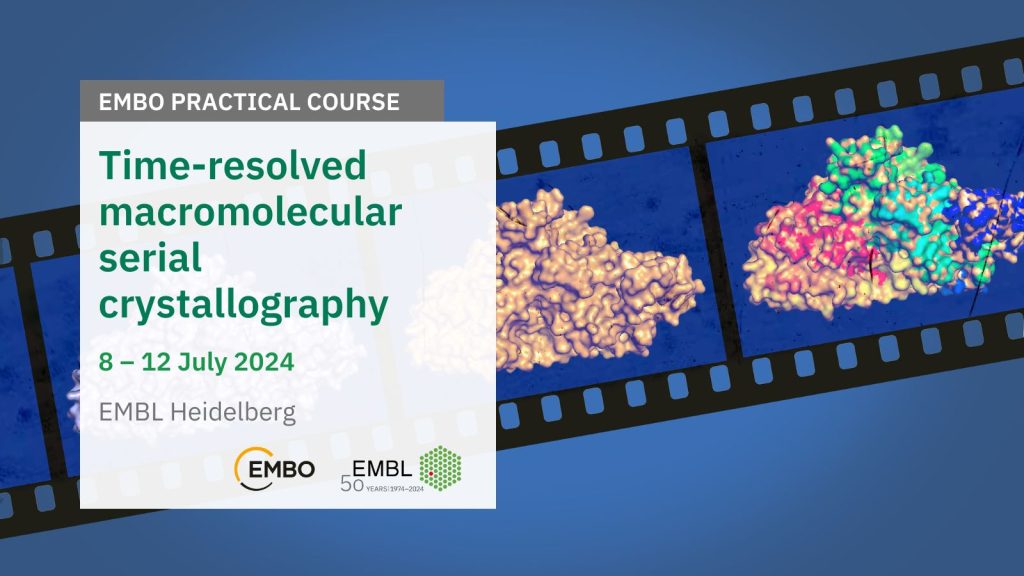 EMBO PRACTICAL COURSE

Time-resolved macromolecular serial crystallography

8 – 12 July 2024

EMBL Heidelberg

EMBO

EMBL 50 YEARS | 1974–2024